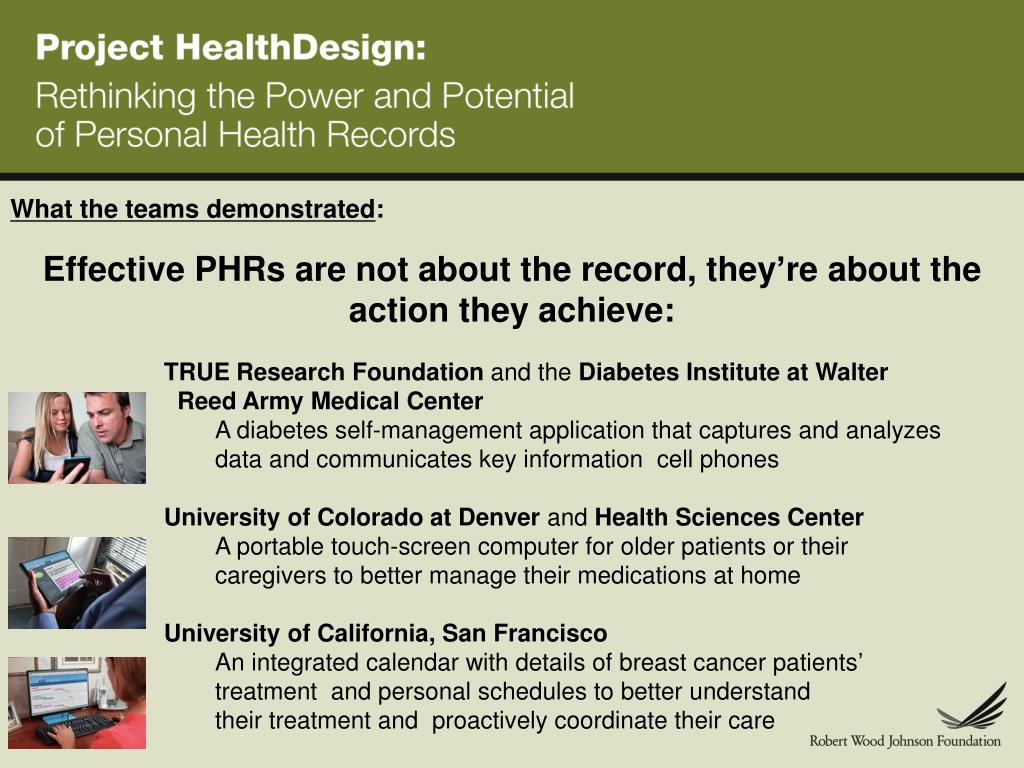 Project HealthDesign:
Rethinking the Power and Potential of Personal Health Records

What the teams demonstrated:

Effective PHRs are not about the record, they're about the action they achieve:

TRUE Research Foundation and the Diabetes Institute at Walter Reed Army Medical Center
A diabetes self-management application that captures and analyzes data and communicates key information cell phones

University of Colorado at Denver and Health Sciences Center
A portable touch-screen computer for older patients or their caregivers to better manage their medications at home

University of California, San Francisco
An integrated calendar with details of breast cancer patients' treatment and personal schedules to better understand their treatment and proactively coordinate their care

Robert Wood Johnson Foundation